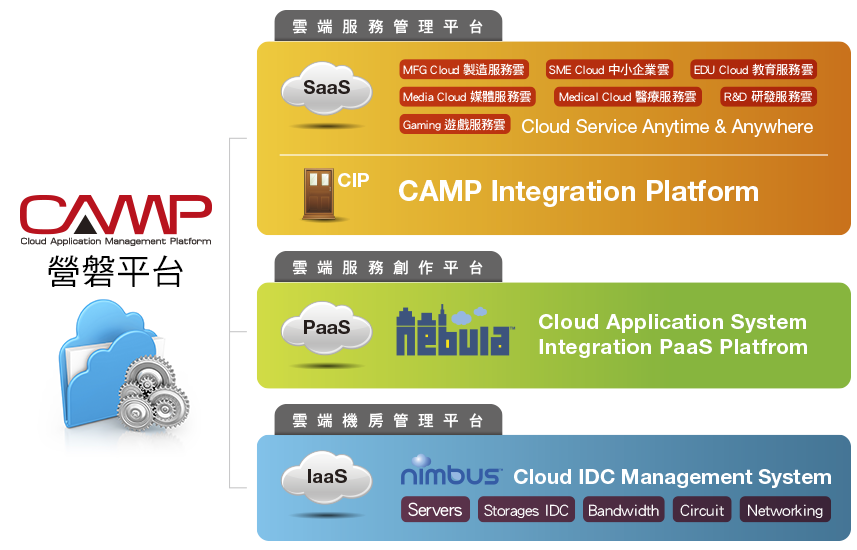 CAMP
Cloud Application Management Platform
營磐平台

雲端服務管理平台

SaaS

MFG Cloud 製造服務雲
SME Cloud 中小企業雲
EDU Cloud 教育服務雲
Media Cloud 媒體服務雲
Medical Cloud 醫療服務雲
R&D 研發服務雲
Gaming 遊戲服務雲
Cloud Service Anytime & Anywhere

CIP
CAMP Integration Platform

雲端服務創作平台

PaaS

nebula
Cloud Application System
Integration PaaS Platfrom

雲端機房管理平台

IaaS

nimbus
Cloud IDC Management System
Servers
Storages IDC
Bandwidth
Circuit
Networking